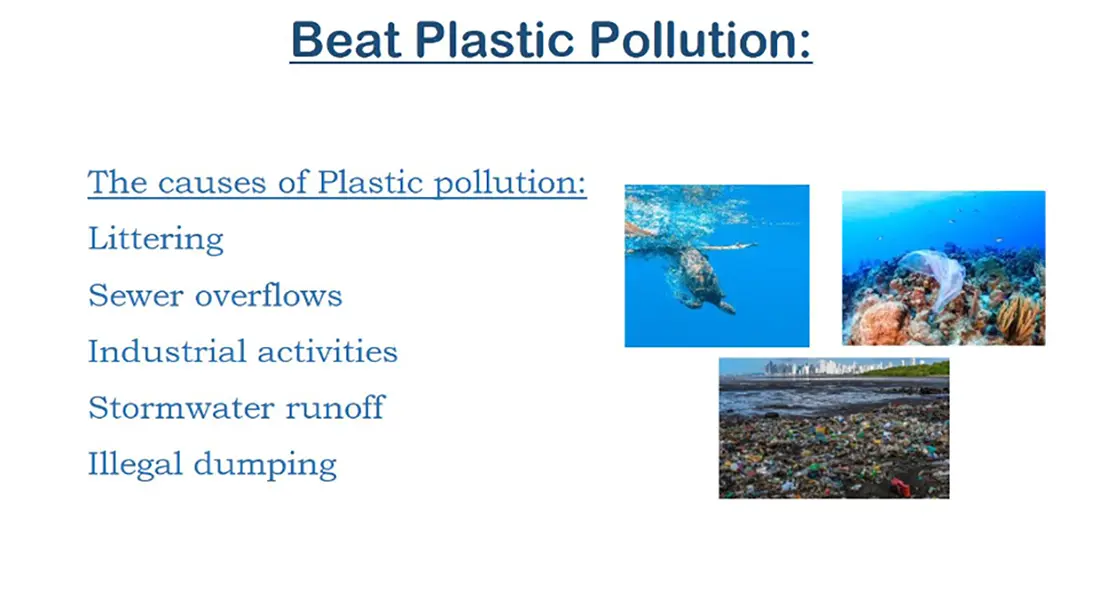 Beat Plastic Pollution:

The causes of Plastic pollution:

Littering

Sewer overflows

Industrial activities

Stormwater runoff

Illegal dumping